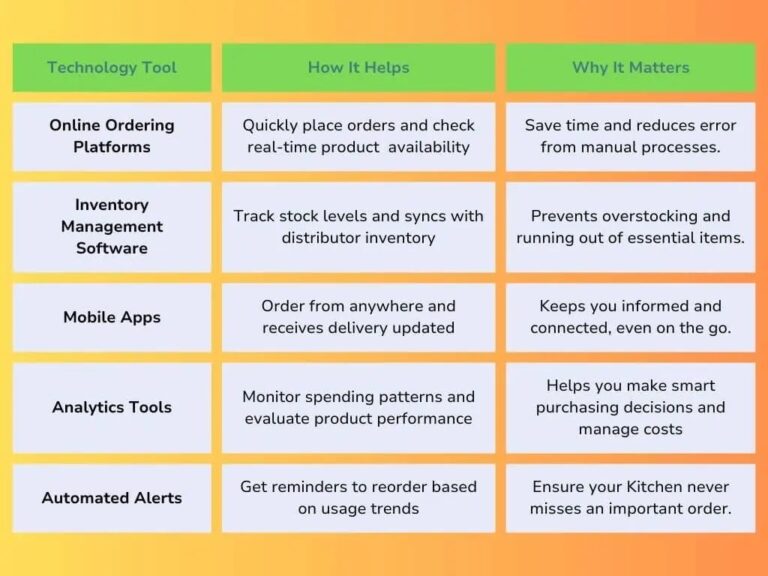 | Technology Tool | How It Helps | Why It Matters |
|---|---|---|
| Online Ordering Platforms | Quickly place orders and check real-time product availability | Save time and reduces error from manual processes. |
| Inventory Management Software | Track stock levels and syncs with distributor inventory | Prevents overstocking and running out of essential items. |
| Mobile Apps | Order from anywhere and receives delivery updated | Keeps you informed and connected, even on the go. |
| Analytics Tools | Monitor spending patterns and evaluate product performance | Helps you make smart purchasing decisions and manage costs |
| Automated Alerts | Get reminders to reorder based on usage trends | Ensure your Kitchen never misses an important order. |